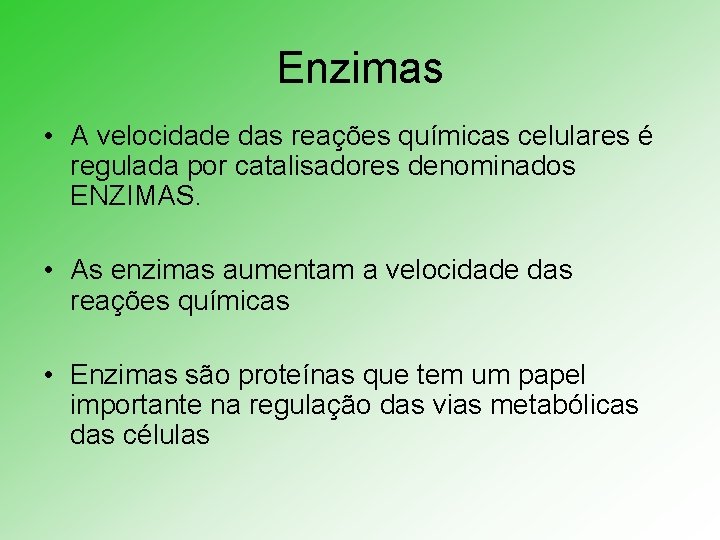 Enzimas

• A velocidade das reações químicas celulares é regulada por catalisadores denominados ENZIMAS.

• As enzimas aumentam a velocidade das reações químicas

• Enzimas são proteínas que tem um papel importante na regulação das vias metabólicas das células